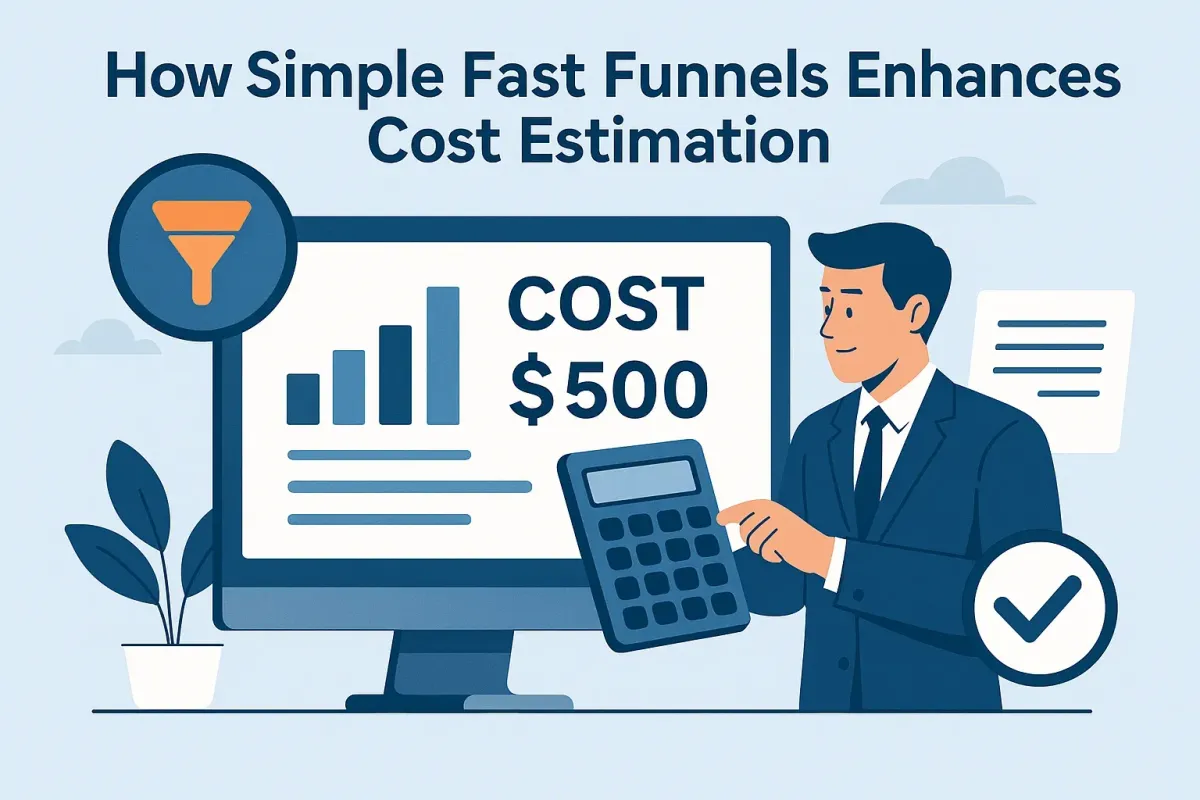 How Simple Fast Funnels Enhances Cost Estimation

COST
$500